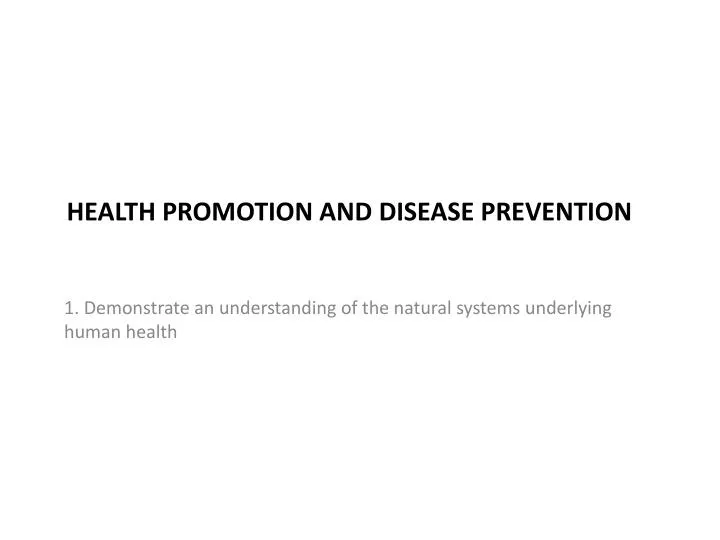 HEALTH PROMOTION AND DISEASE PREVENTION

1. Demonstrate an understanding of the natural systems underlying human health